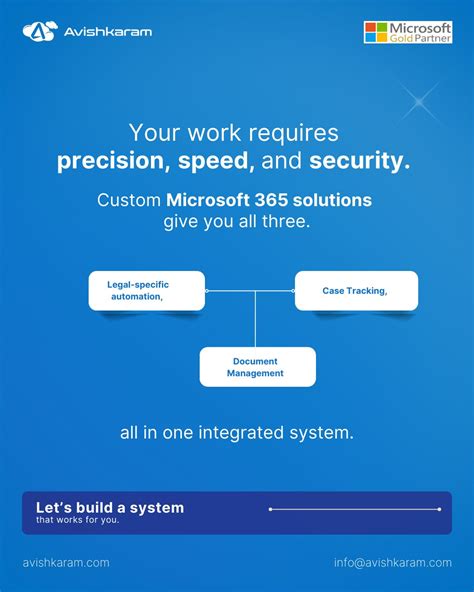 Avishkaram

Microsoft
Gold Partner

Your work requires
precision, speed, and security.

Custom Microsoft 365 solutions
give you all three.

Legal-specific automation,

Case Tracking,

Document Management

all in one integrated system.

Let's build a system
that works for you.

avishkaram.com

info@avishkaram.com